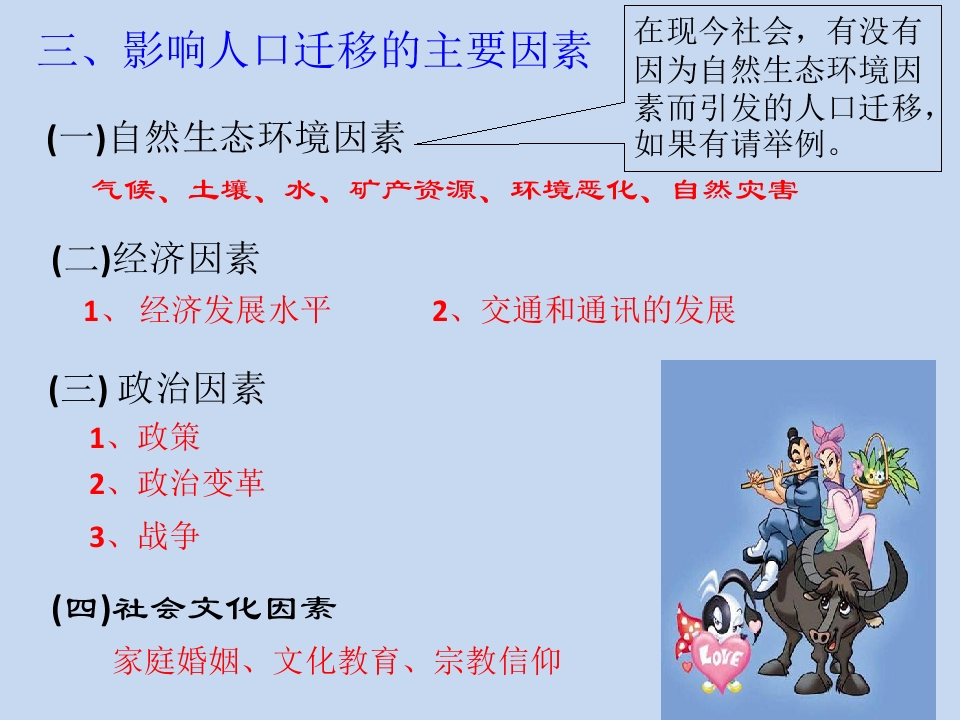 三、影响人口迁移的主要因素

在现今社会，有没有因为自然生态环境因素而引发的人口迁移，如果有请举例。

(一)自然生态环境因素

气候、土壤、水、矿产资源、环境恶化、自然灾害

(二)经济因素

1、经济发展水平　　2、交通和通讯的发展

(三) 政治因素

1、政策

2、政治变革

3、战争

(四)社会文化因素

家庭婚姻、文化教育、宗教信仰

LOVE